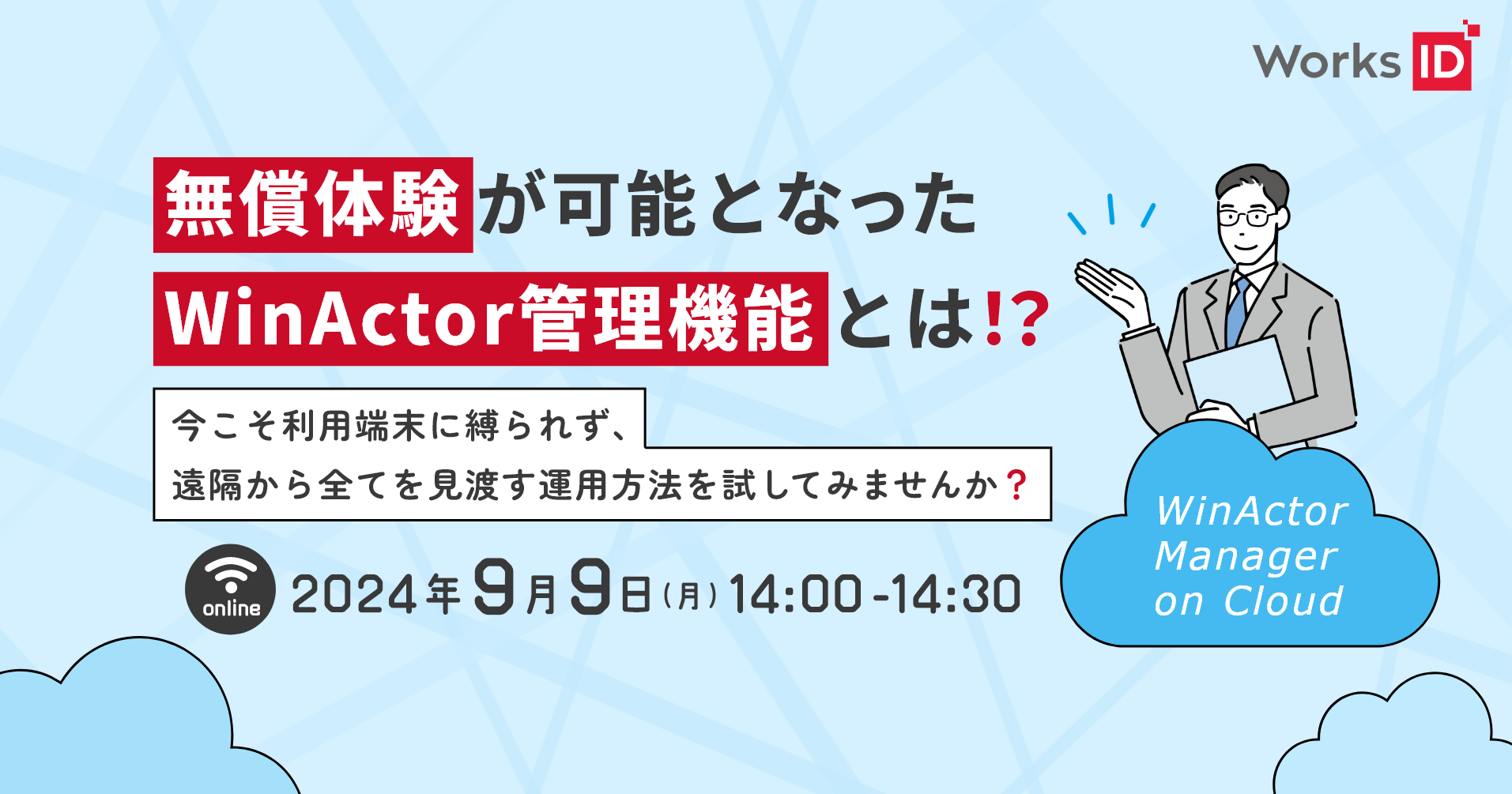 Works ID

無償体験が可能となった
WinActor管理機能とは!?

今こそ利用端末に縛られず、
遠隔から全てを見渡す運用方法を試してみませんか？

online 2024年9月9日(月)14:00-14:30

WinActor Manager on Cloud